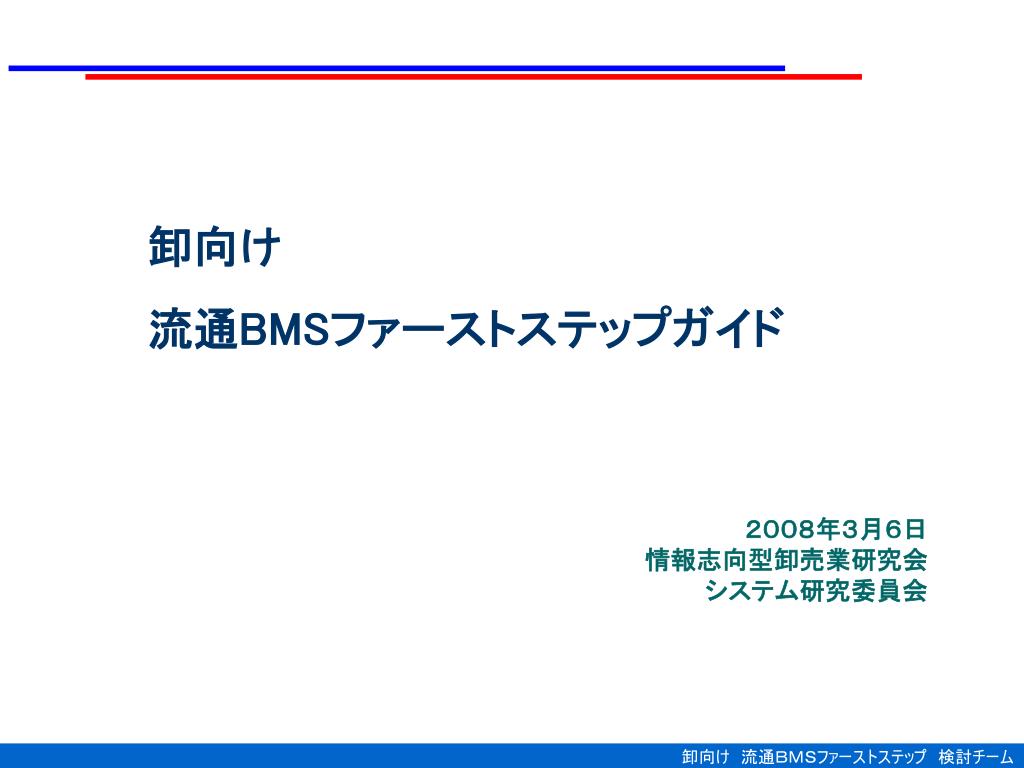 卸向け

流通BMSファーストステップガイド

２００８年３月６日
情報志向型卸売業研究会
システム研究委員会

卸向け　流通ＢＭＳファーストステップ　検討チーム